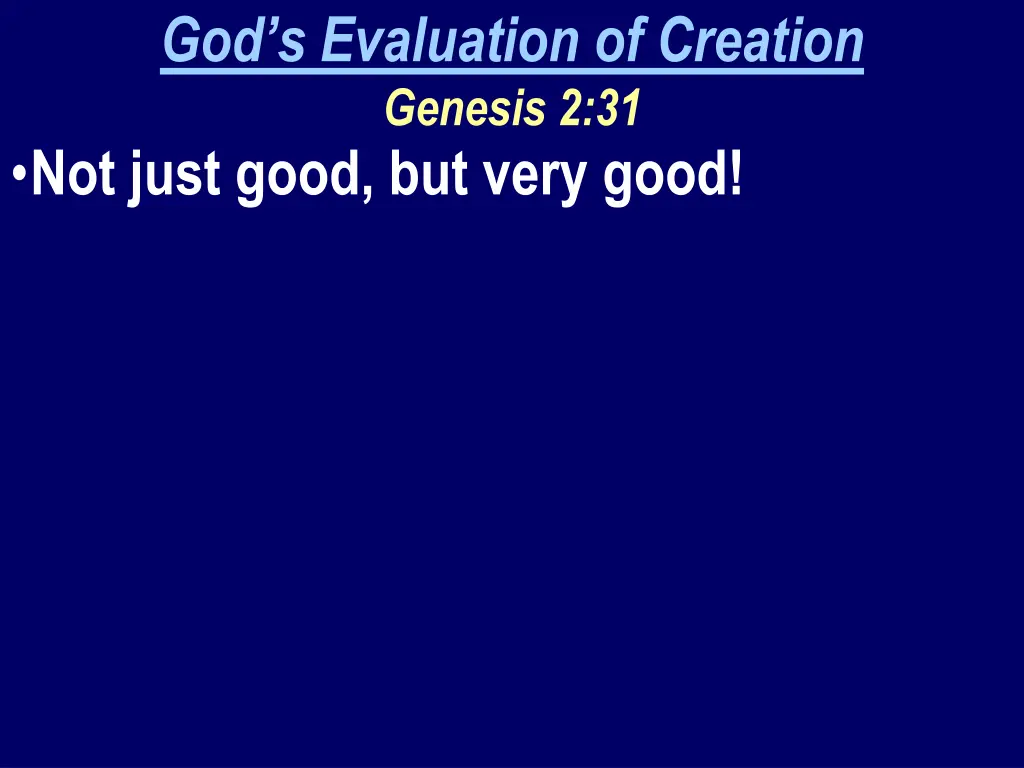 God's Evaluation of Creation
Genesis 2:31

•Not just good, but very good!